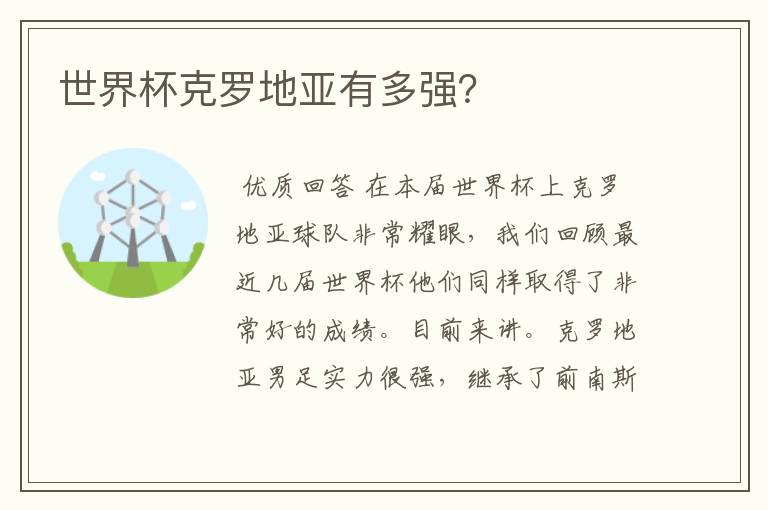 世界杯克罗地亚有多强?

优质回答 在本届世界杯上克罗地亚球队非常耀眼，我们回顾最近几届世界杯他们同样取得了非常好的成绩。目前来讲。克罗地亚男足实力很强，继承了前南斯